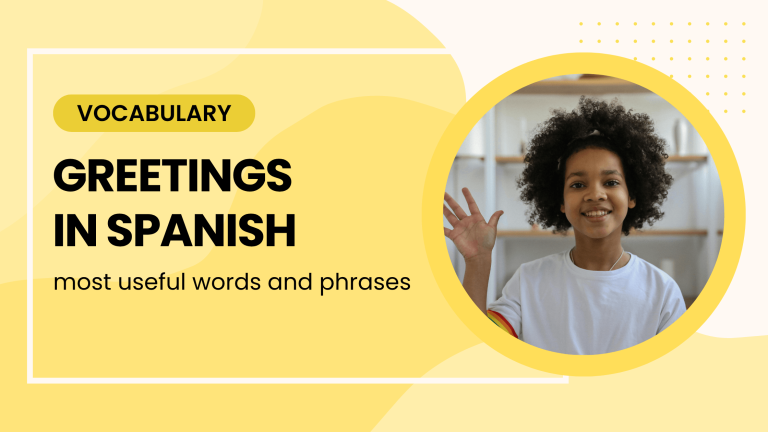 VOCABULARY

GREETINGS IN SPANISH

most useful words and phrases